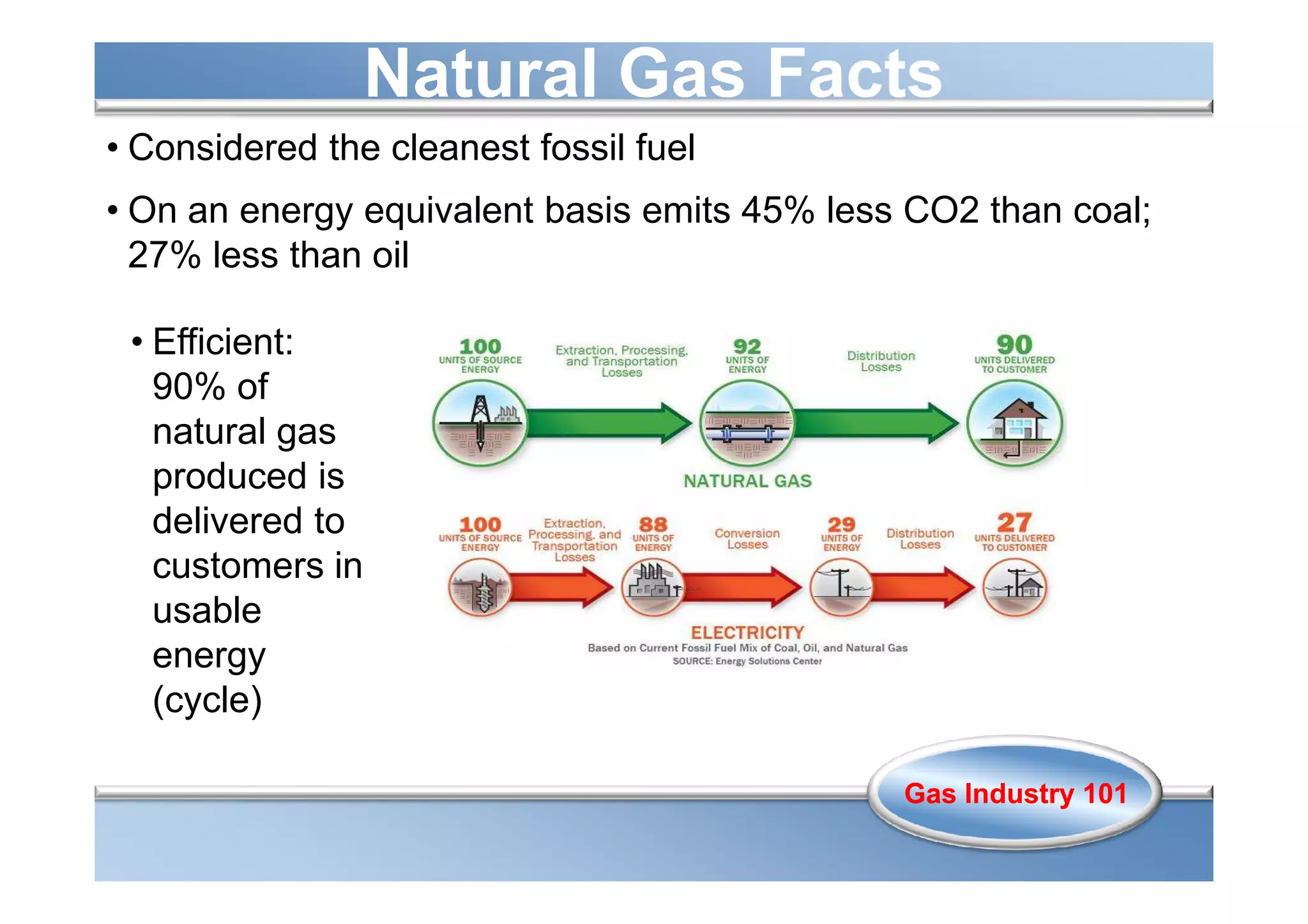 Natural Gas Facts

• Considered the cleanest fossil fuel

• On an energy equivalent basis emits 45% less CO2 than coal; 27% less than oil

• Efficient: 90% of natural gas produced is delivered to customers in usable energy (cycle)

100 UNITS OF SOURCE ENERGY

Extraction, Processing, and Transportation Losses

92 UNITS OF ENERGY

Distribution Losses

90 UNITS DELIVERED TO CUSTOMER

NATURAL GAS

100 UNITS OF SOURCE ENERGY

Extraction, Processing, and Transportation Losses

88 UNITS OF ENERGY

Conversion Losses

29 UNITS OF ENERGY

Distribution Losses

27 UNITS DELIVERED TO CUSTOMER

ELECTRICITY

Based on Current Fossil Fuel Mix of Coal, Oil, and Natural Gas

SOURCE: Energy Solutions Center

Gas Industry 101